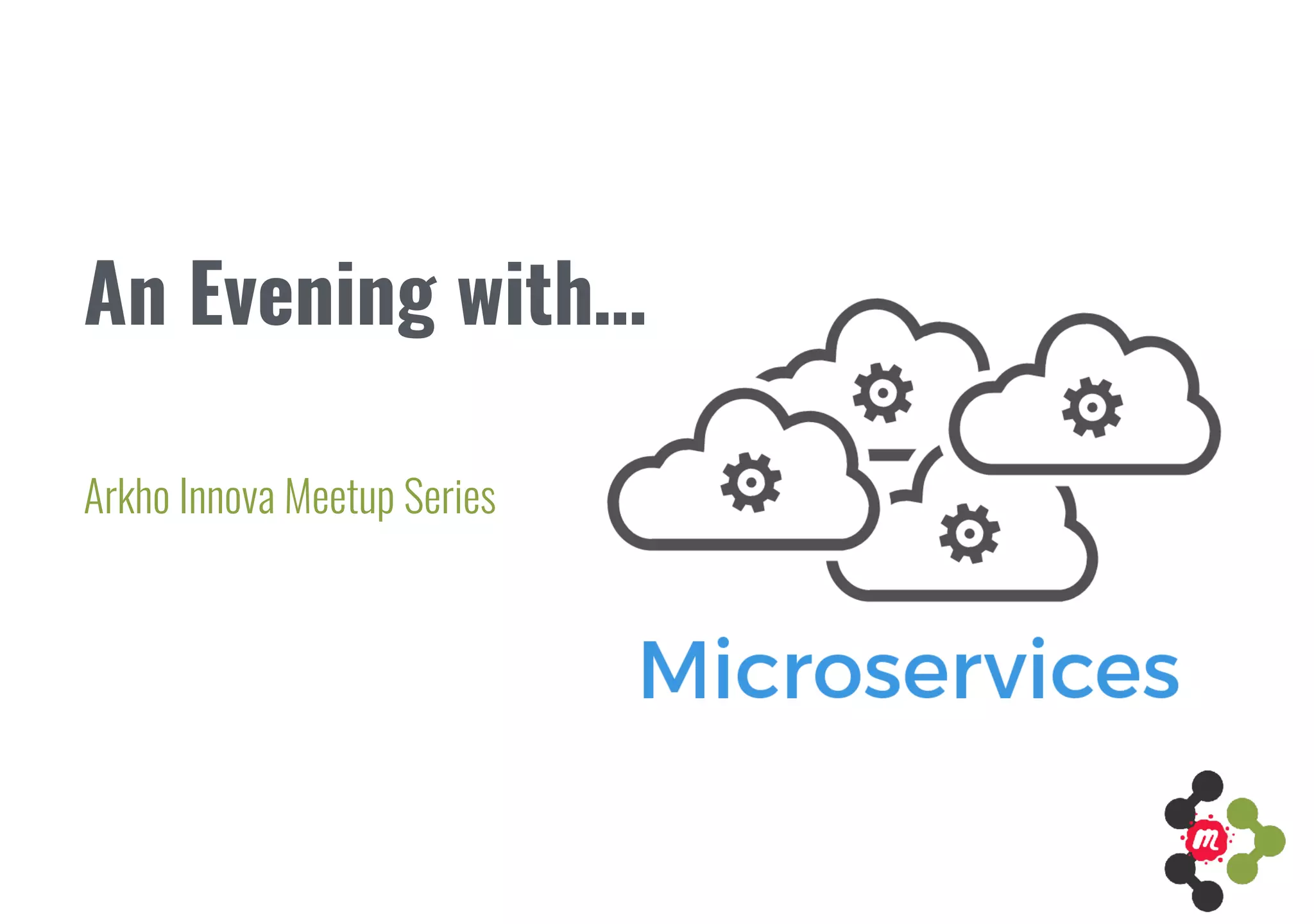 An Evening with...

Arkho Innova Meetup Series

Microservices

m